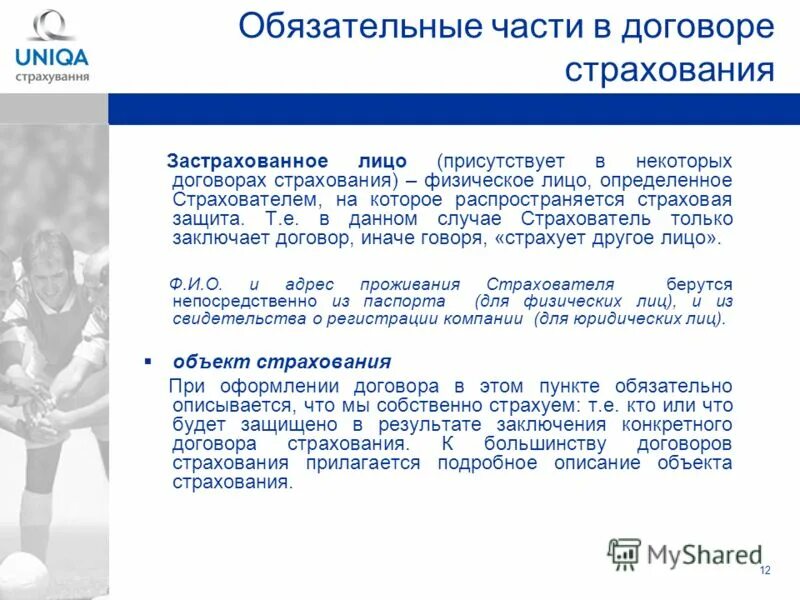 UNIQA
страхування

Обязательные части в договоре страхования

Застрахованное лицо (присутствует в некоторых договорах страхования) – физическое лицо, определенное Страхователем, на которое распространяется страховая защита. Т.е. в данном случае Страхователь только заключает договор, иначе говоря, «страхует другое лицо».

Ф.И.О. и адрес проживания Страхователя берутся непосредственно из паспорта (для физических лиц), и из свидетельства о регистрации компании (для юридических лиц).

▪ объект страхования

При оформлении договора в этом пункте обязательно описывается, что мы собственно страхуем: т.е. кто или что будет защищено в результате заключения конкретного договора страхования. К большинству договоров страхования прилагается подробное описание объекта страхования.

MyShared

12